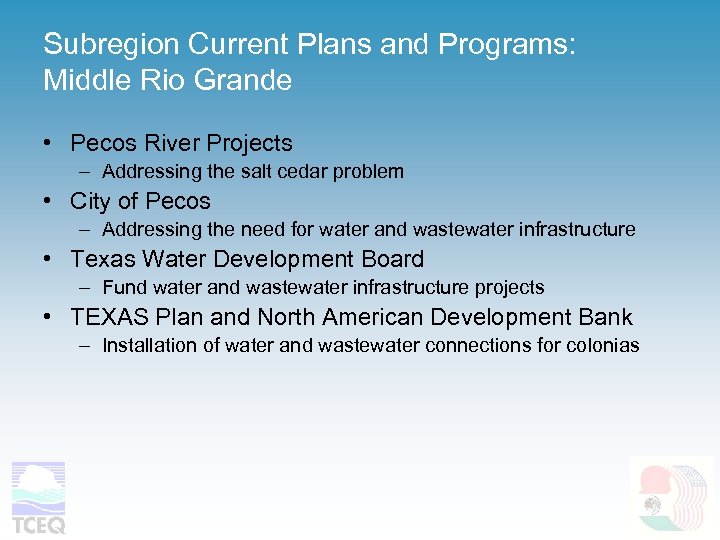 Subregion Current Plans and Programs: Middle Rio Grande

• Pecos River Projects
– Addressing the salt cedar problem
• City of Pecos
– Addressing the need for water and wastewater infrastructure
• Texas Water Development Board
– Fund water and wastewater infrastructure projects
• TEXAS Plan and North American Development Bank
– Installation of water and wastewater connections for colonias

TCEQ